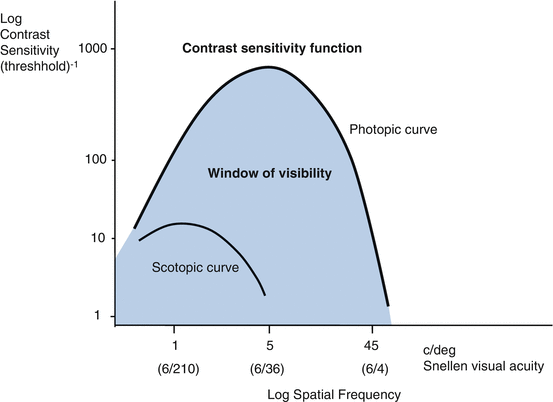 Log Contrast Sensitivity (threshhold)$^{-1}$

1000

100

10

1

Contrast sensitivity function

Photopic curve

Window of visibility

Scotopic curve

1

5

45

c/deg

(6/210)

(6/36)

(6/4)

Snellen visual acuity

Log Spatial Frequency